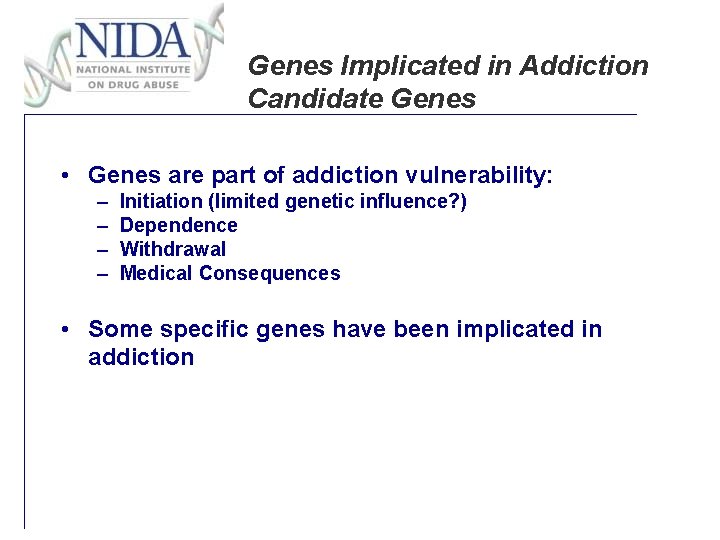 NIDA
NATIONAL INSTITUTE ON DRUG ABUSE

Genes Implicated in Addiction
Candidate Genes

• Genes are part of addiction vulnerability:
– Initiation (limited genetic influence?)
– Dependence
– Withdrawal
– Medical Consequences

• Some specific genes have been implicated in addiction